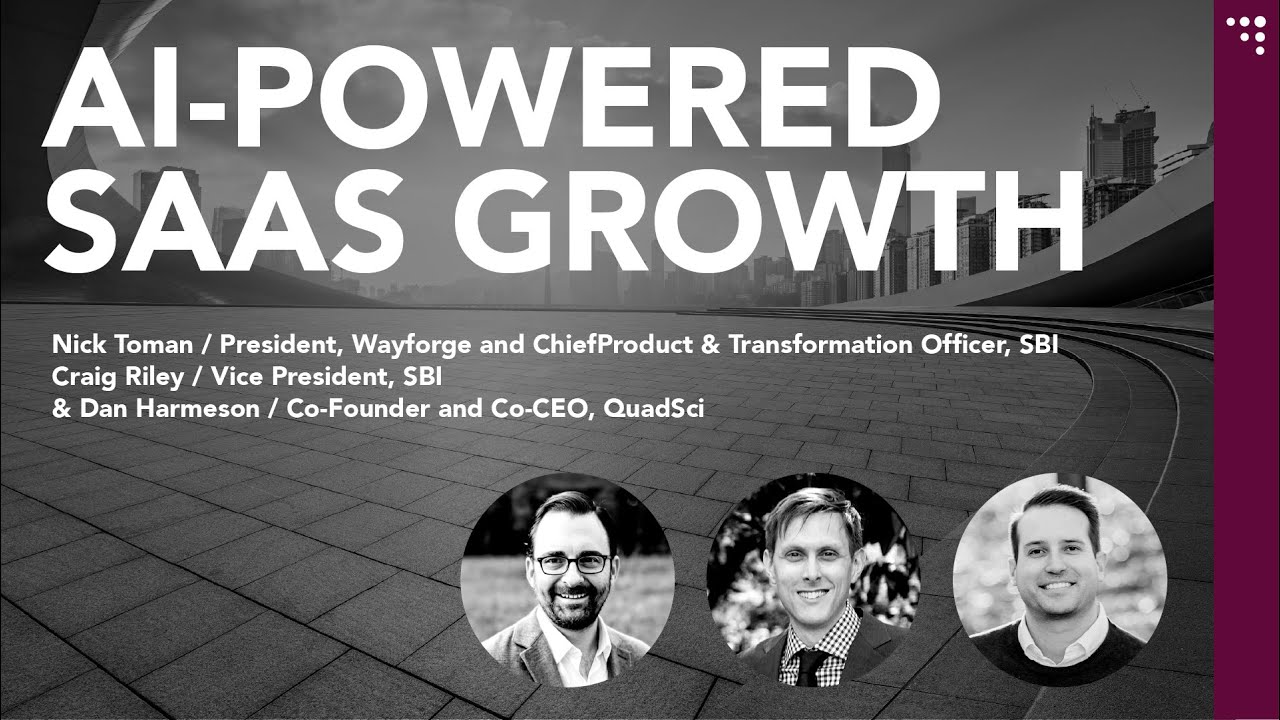 AI-POWERED SAAS GROWTH

Nick Toman / President, Wayforge and ChiefProduct & Transformation Officer, SBI
Craig Riley / Vice President, SBI
& Dan Harmeson / Co-Founder and Co-CEO, QuadSci